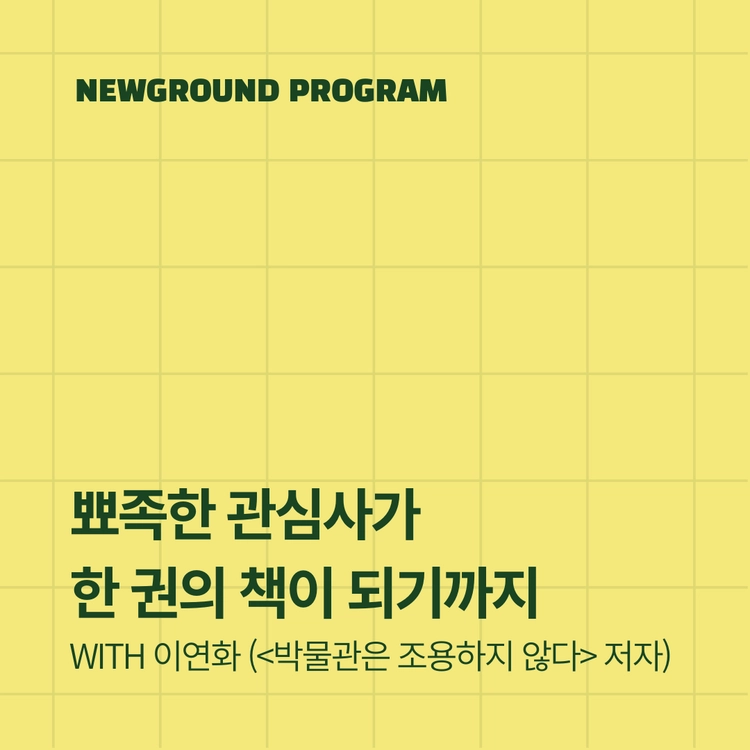 NEWGROUND PROGRAM

뾰족한 관심사가
한 권의 책이 되기까지

WITH 이연화 (<박물관은 조용하지 않다> 저자)